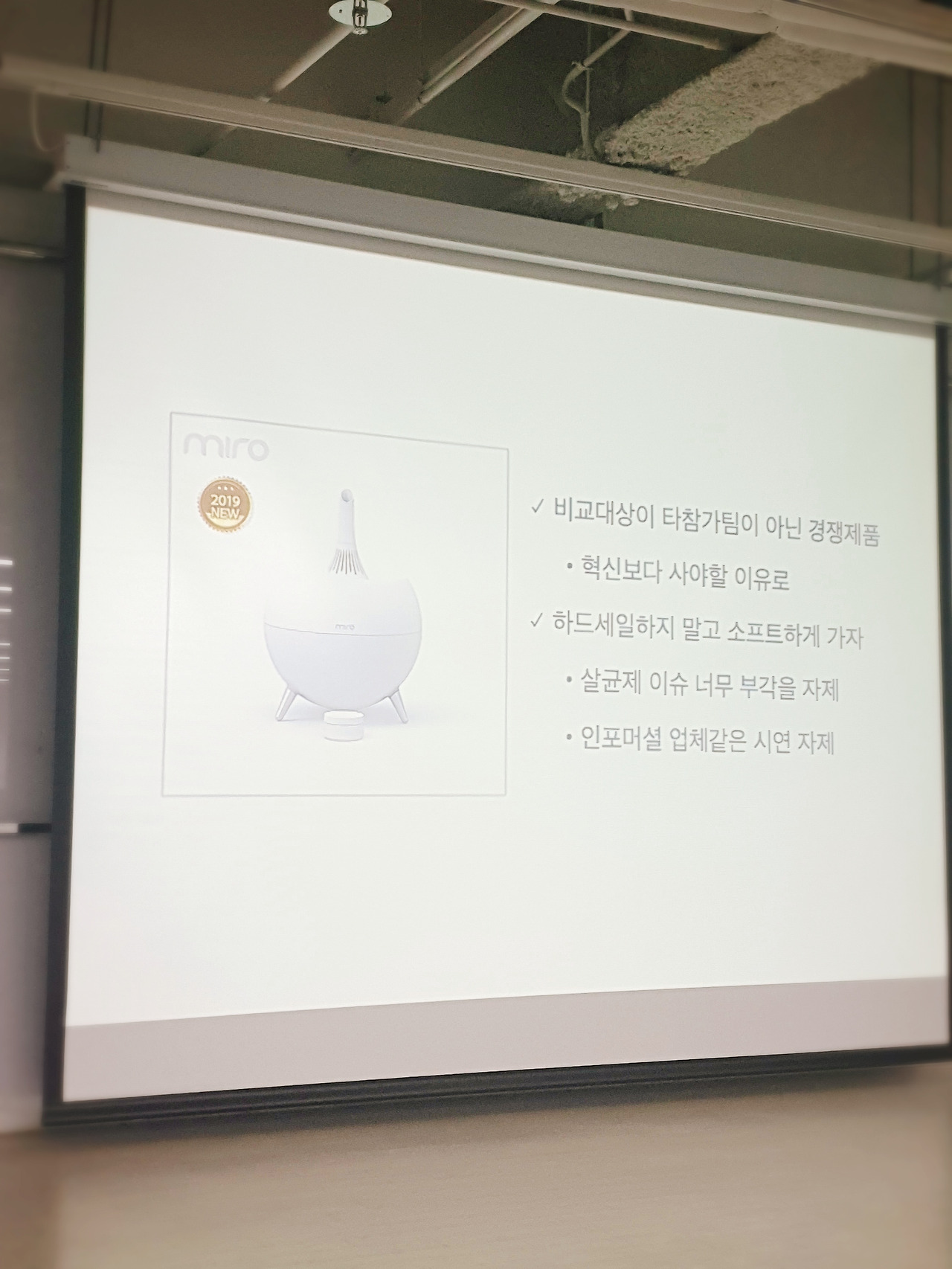 miro

2019 NEW

miro

✓ 비교대상이 타참가팀이 아닌 경쟁제품

• 혁신보다 사야할 이유로

✓ 하드세일하지 말고 소프트하게 가자

• 살균제 이슈 너무 부각을 자제

• 인포머셜 업체같은 시연 자제